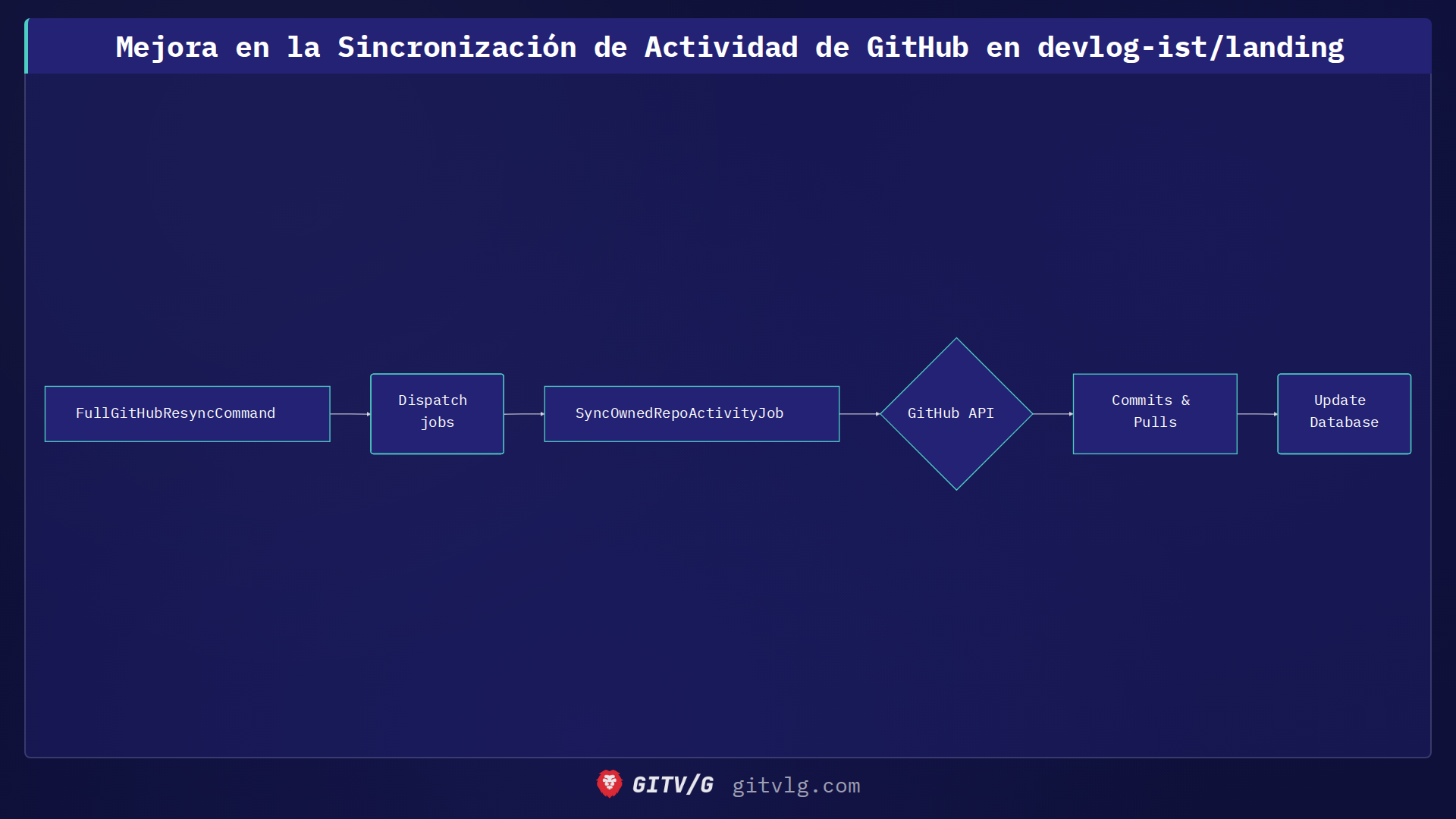 Mejora en la Sincronización de Actividad de GitHub en devlog-ist/landing

FullGitHubResyncCommand

Dispatch jobs

SyncOwnedRepoActivityJob

GitHub API

Commits & Pulls

Update Database

GITV/G gitvlg.com